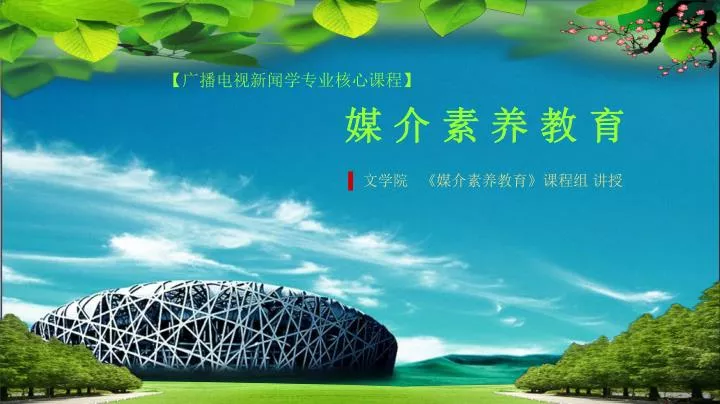 【广播电视新闻学专业核心课程】

媒介素养教育

文学院 《媒介素养教育》课程组 讲授